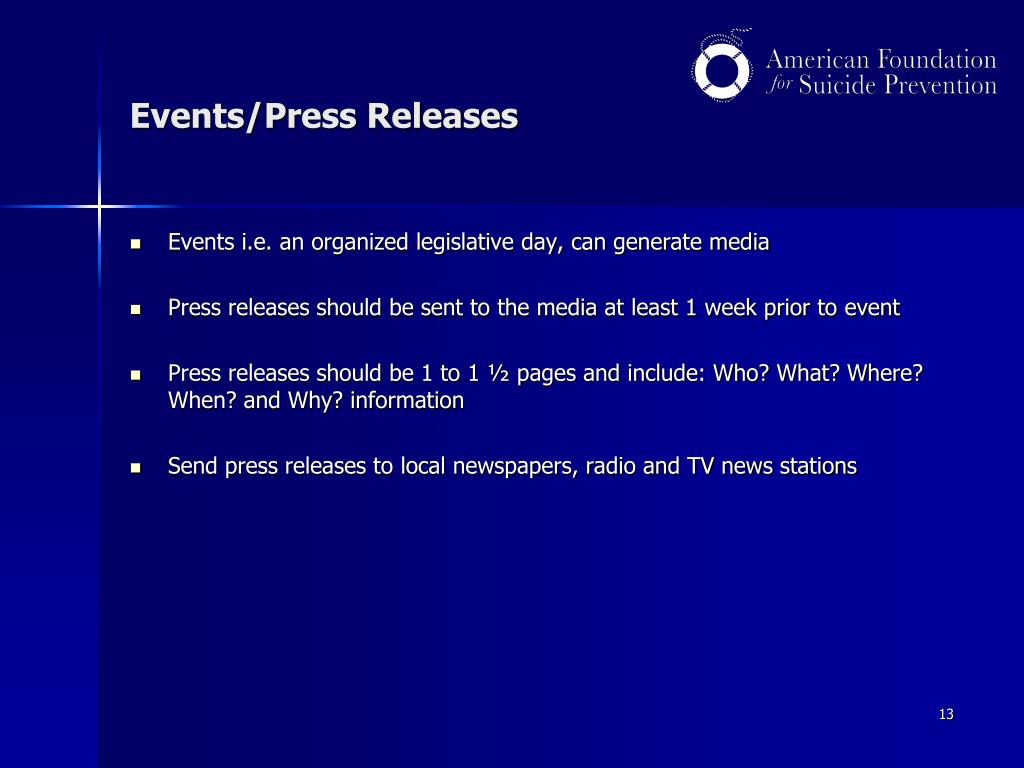 American Foundation for Suicide Prevention

Events/Press Releases

- Events i.e. an organized legislative day, can generate media
- Press releases should be sent to the media at least 1 week prior to event
- Press releases should be 1 to 1 ½ pages and include: Who? What? Where? When? and Why? information
- Send press releases to local newspapers, radio and TV news stations

13